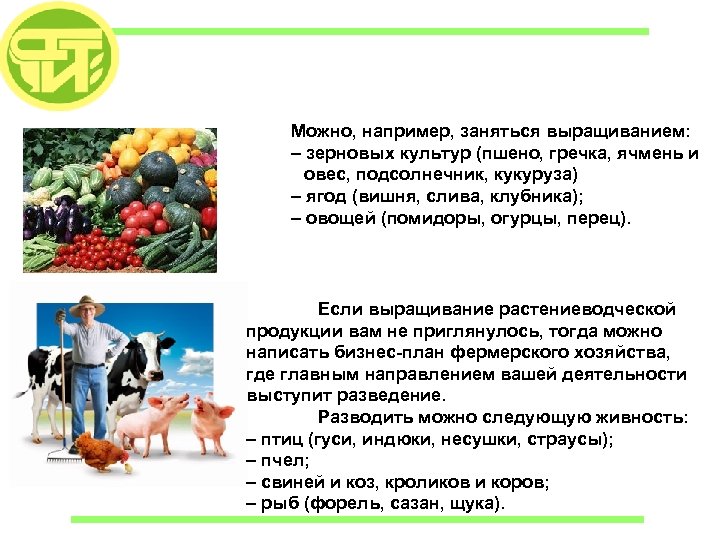 Можно, например, заняться выращиванием:
– зерновых культур (пшено, гречка, ячмень и овес, подсолнечник, кукуруза)
– ягод (вишня, слива, клубника);
– овощей (помидоры, огурцы, перец).

Если выращивание растениеводческой продукции вам не приглянулось, тогда можно написать бизнес-план фермерского хозяйства, где главным направлением вашей деятельности выступит разведение.

Разводить можно следующую живность:
– птиц (гуси, индюки, несушки, страусы);
– пчел;
– свиней и коз, кроликов и коров;
– рыб (форель, сазан, щука).